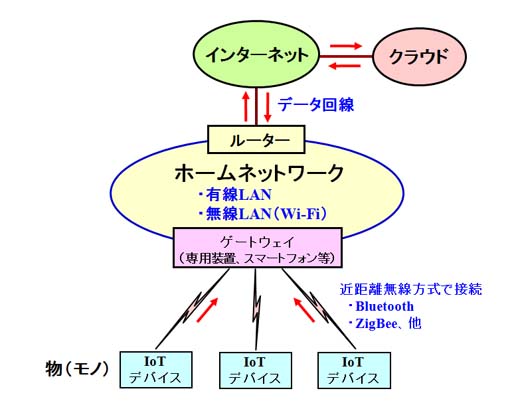 インターネット

クラウド

データ回線

ルーター

ホームネットワーク
・有線LAN
・無線LAN（Wi-Fi）

ゲートウェイ
（専用装置、スマートフォン等）

近距離無線方式で接続
・Bluetooth
・ZigBee、他

物（モノ）

IoT
デバイス

IoT
デバイス

IoT
デバイス